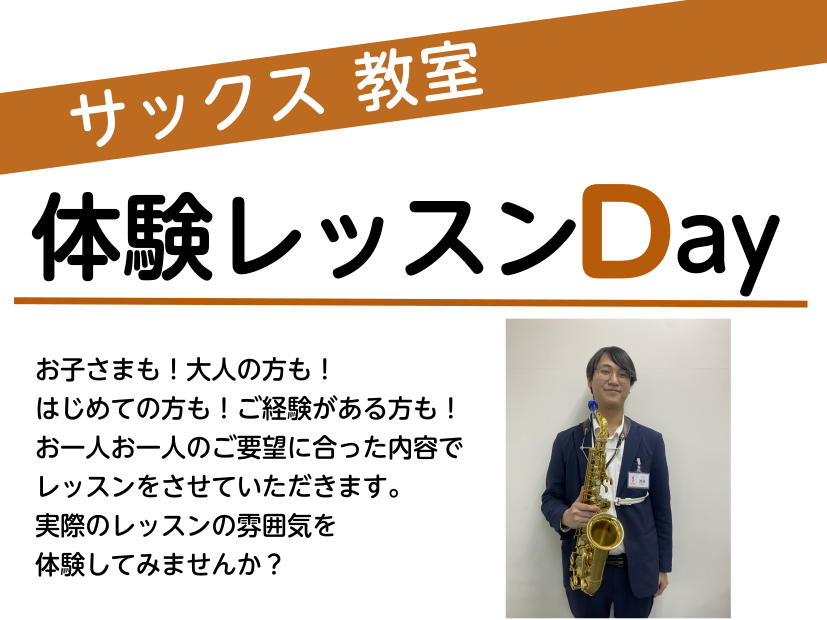 サックス 教室

体験レッスンDay

お子さまも！大人の方も！
はじめての方も！ご経験がある方も！
お一人お一人のご要望に合った内容で
レッスンをさせていただきます。
実際のレッスンの雰囲気を
体験してみませんか？